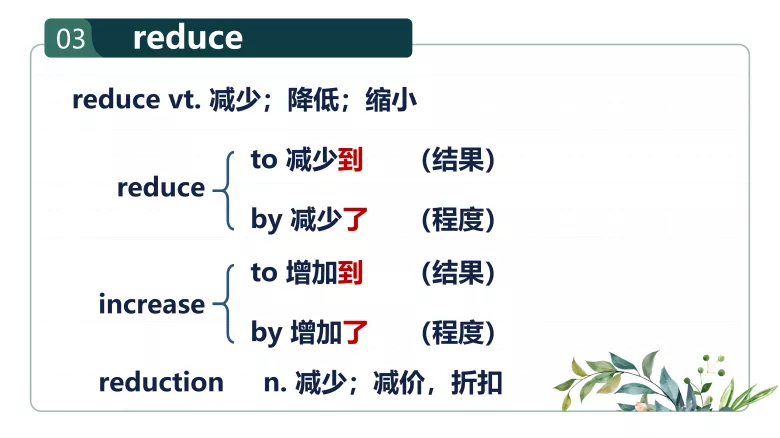 03 reduce

reduce vt. 减少；降低；缩小

reduce
to 减少到 （结果）
by 减少了 （程度）

increase
to 增加到 （结果）
by 增加了 （程度）

reduction n. 减少；减价，折扣